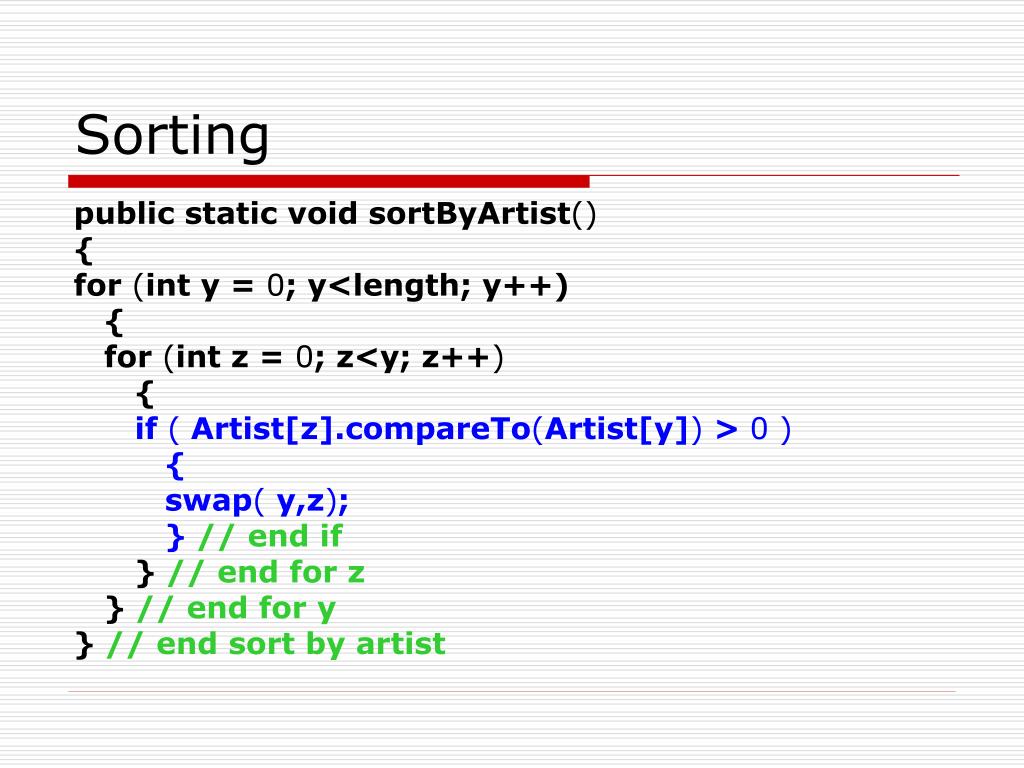 Sorting

public static void sortByArtist()
{
for (int y = 0; y<length; y++)
{
for (int z = 0; z<y; z++)
{
if ( Artist[z].compareTo(Artist[y]) > 0 )
{
swap( y,z);
} // end if
} // end for z
} // end for y
} // end sort by artist